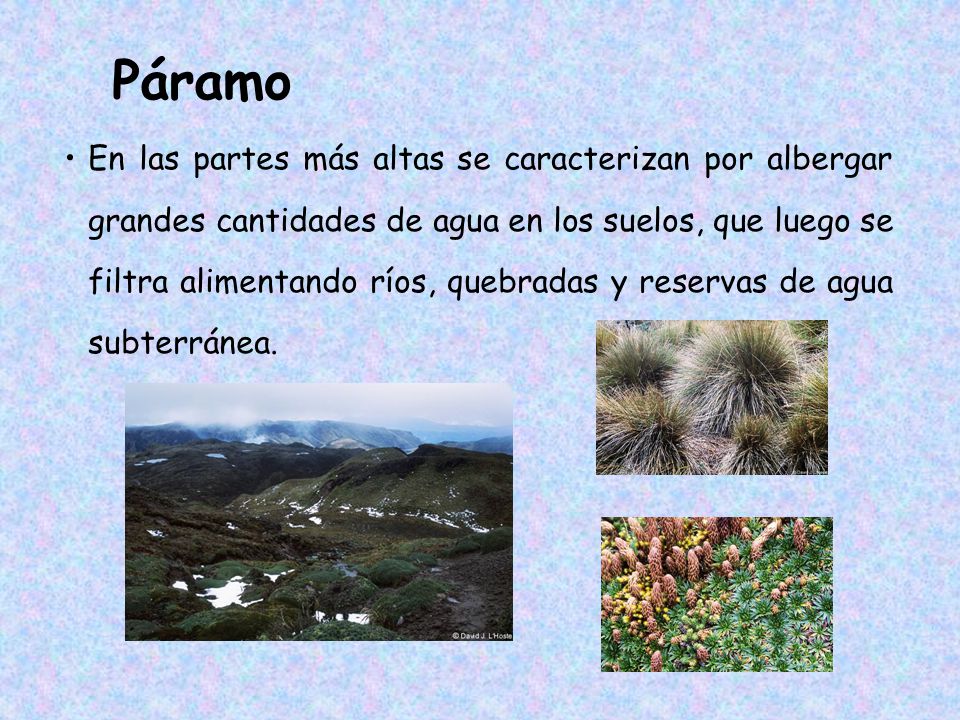 Páramo

• En las partes más altas se caracterizan por albergar grandes cantidades de agua en los suelos, que luego se filtra alimentando ríos, quebradas y reservas de agua subterránea.

© David J. L'Hoste